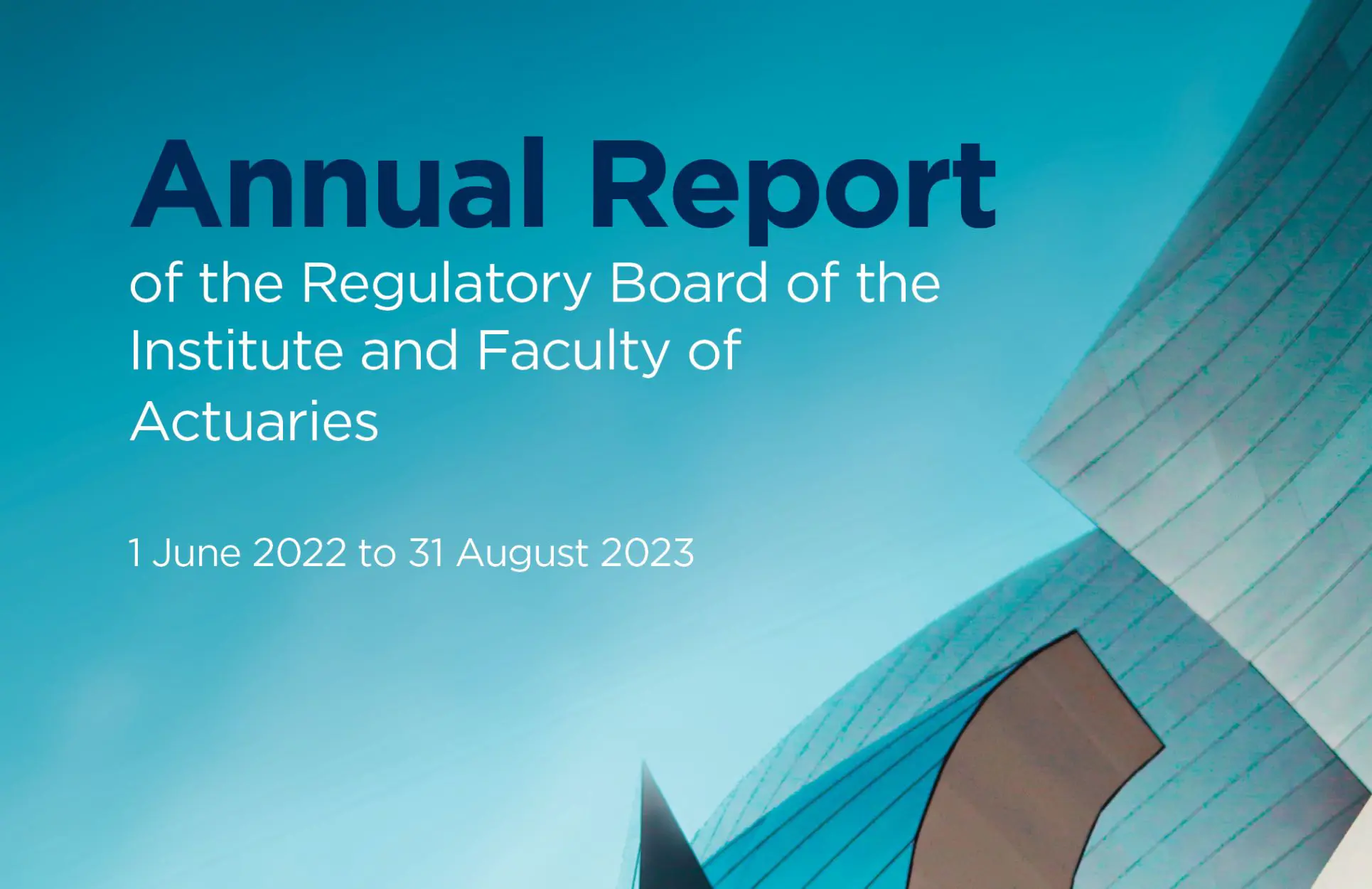 Annual Report

of the Regulatory Board of the Institute and Faculty of Actuaries

1 June 2022 to 31 August 2023